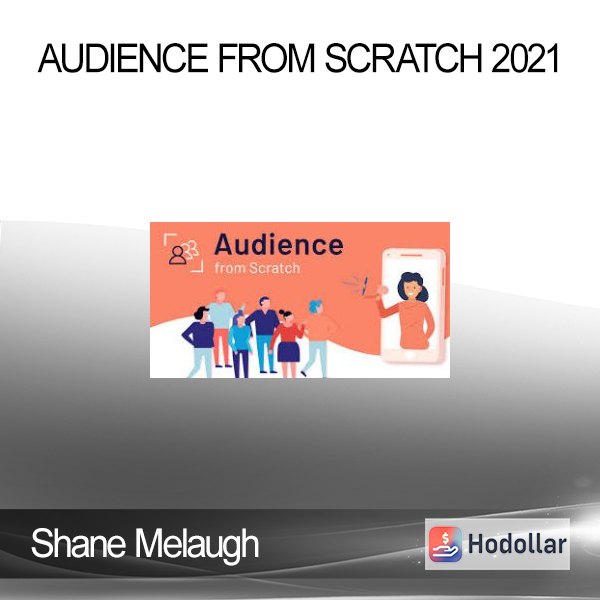 AUDIENCE FROM SCRATCH 2021

Audience
from Scratch

Shane Melaugh

Hodollar